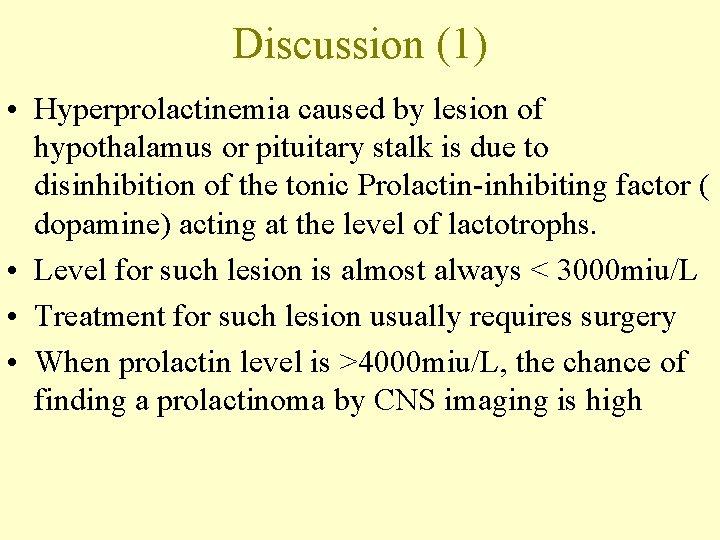 Discussion (1)

• Hyperprolactinemia caused by lesion of hypothalamus or pituitary stalk is due to disinhibition of the tonic Prolactin-inhibiting factor ( dopamine) acting at the level of lactotrophs.
• Level for such lesion is almost always < 3000miu/L
• Treatment for such lesion usually requires surgery
• When prolactin level is >4000miu/L, the chance of finding a prolactinoma by CNS imaging is high